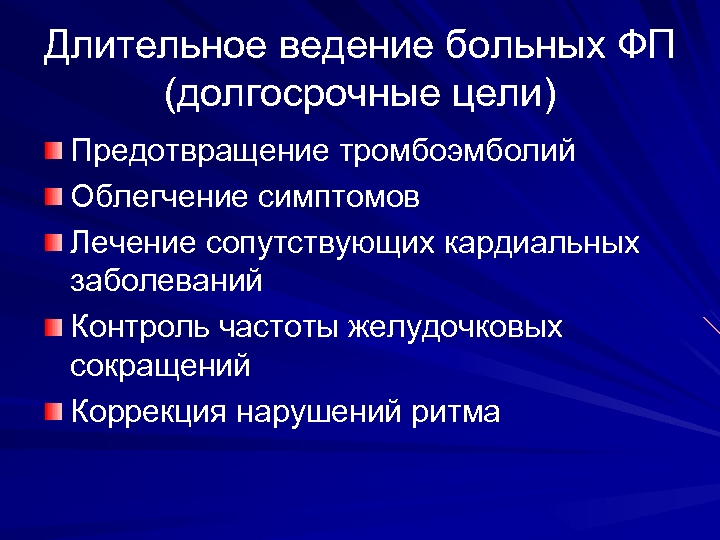 Длительное ведение больных ФП (долгосрочные цели)

Предотвращение тромбоэмболий

Облегчение симптомов

Лечение сопутствующих кардиальных заболеваний

Контроль частоты желудочковых сокращений

Коррекция нарушений ритма